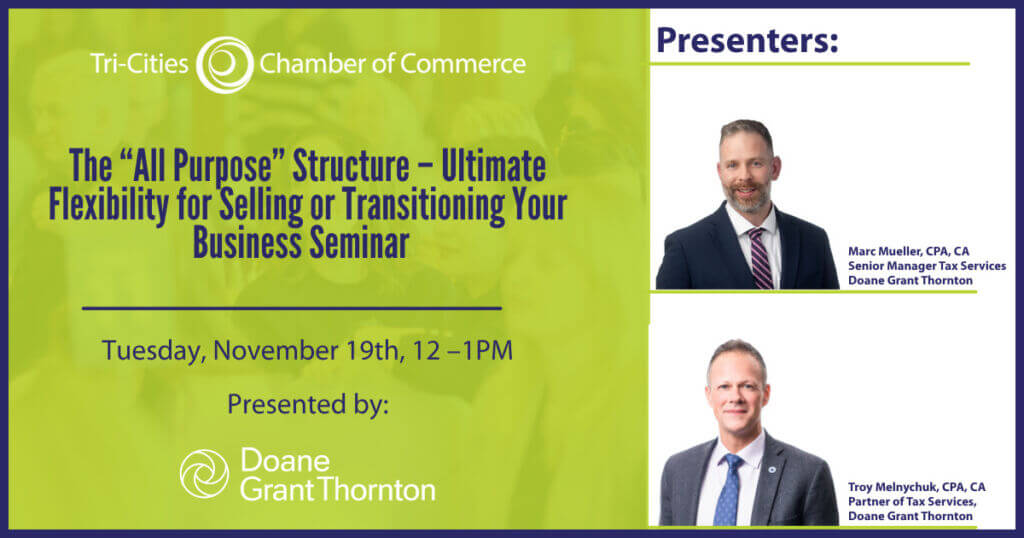 Tri-Cities Chamber of Commerce

The “All Purpose” Structure – Ultimate Flexibility for Selling or Transitioning Your Business Seminar

Tuesday, November 19th, 12 –1PM

Presented by:

Doane Grant Thornton

Presenters:

Marc Mueller, CPA, CA
Senior Manager Tax Services
Doane Grant Thornton

Troy Melnychuk, CPA, CA
Partner of Tax Services,
Doane Grant Thornton